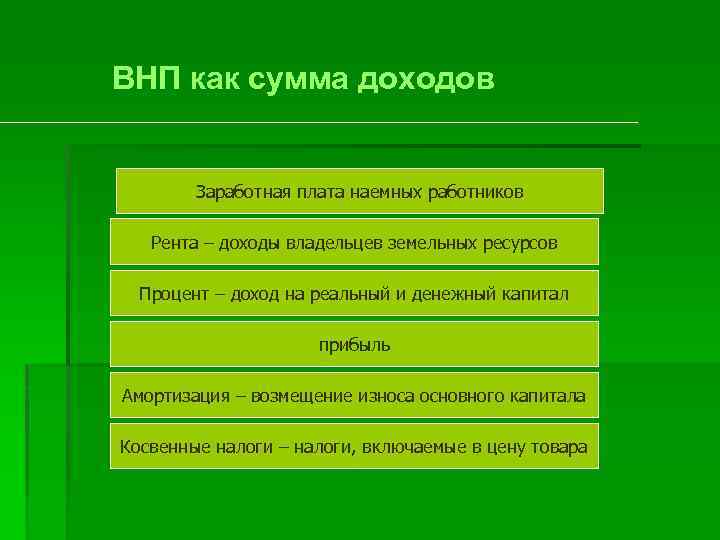 ВНП как сумма доходов

Заработная плата наемных работников

Рента – доходы владельцев земельных ресурсов

Процент – доход на реальный и денежный капитал

прибыль

Амортизация – возмещение износа основного капитала

Косвенные налоги – налоги, включаемые в цену товара